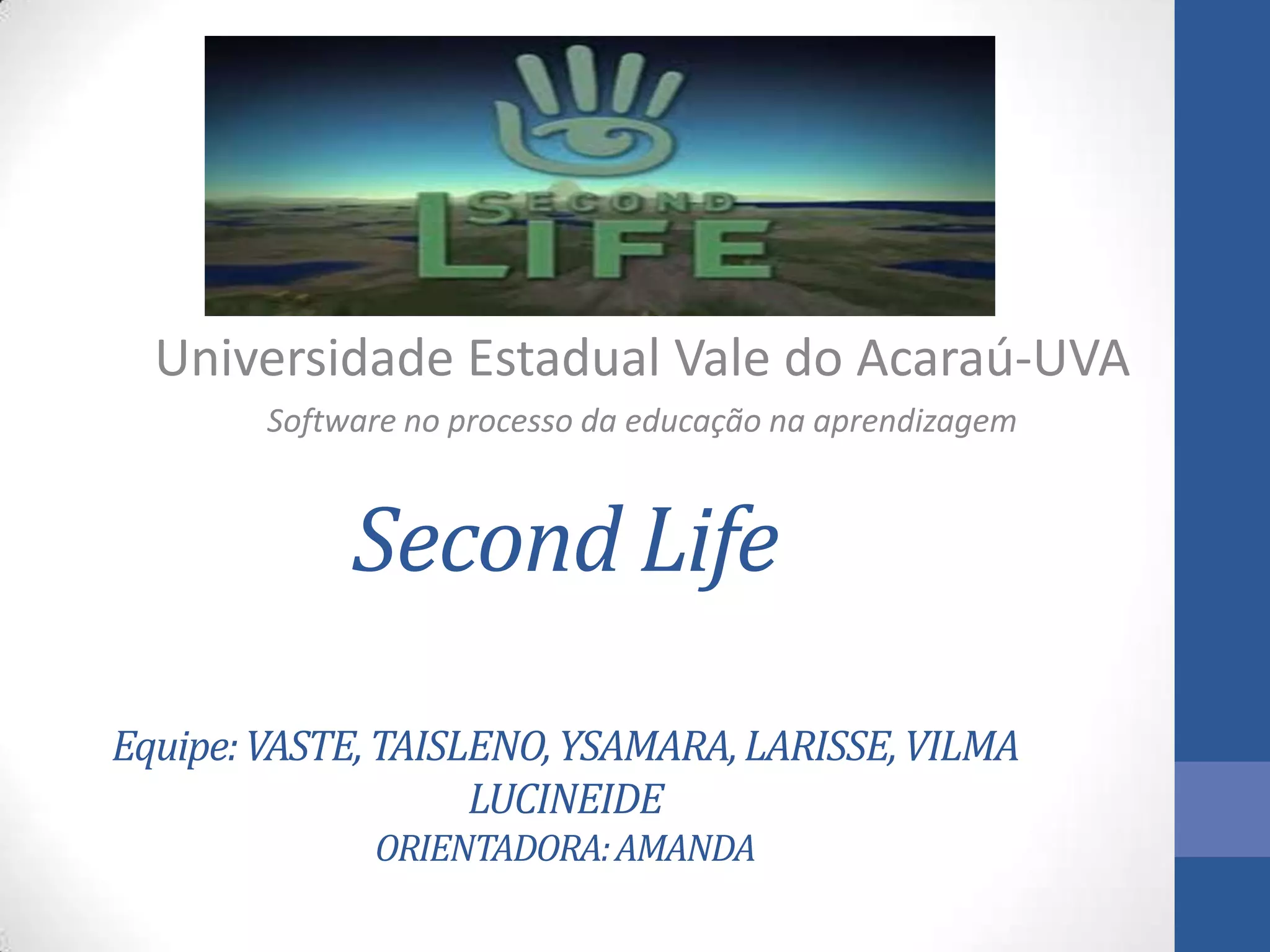 SECOND LIFE

Universidade Estadual Vale do Acaraú-UVA

Software no processo da educação na aprendizagem

Second Life

Equipe: VASTE, TAISLENO, YSAMARA, LARISSE, VILMA
LUCINEIDE
ORIENTADORA: AMANDA